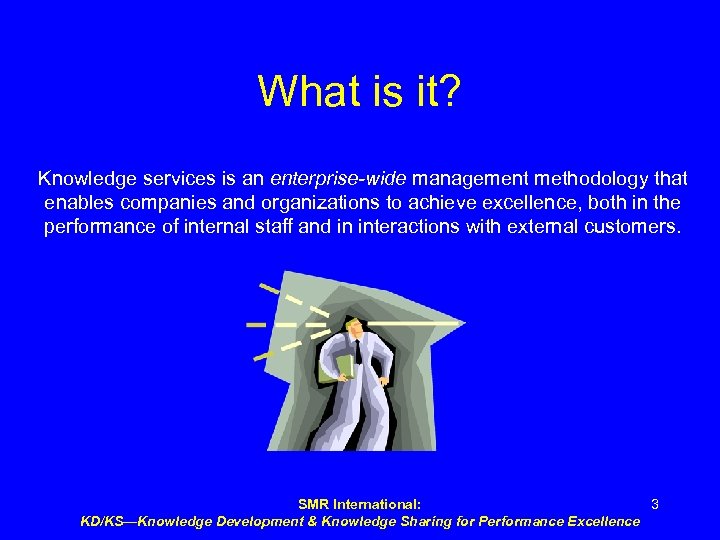 What is it?

Knowledge services is an enterprise-wide management methodology that enables companies and organizations to achieve excellence, both in the performance of internal staff and in interactions with external customers.

SMR International:
KD/KS—Knowledge Development & Knowledge Sharing for Performance Excellence

3